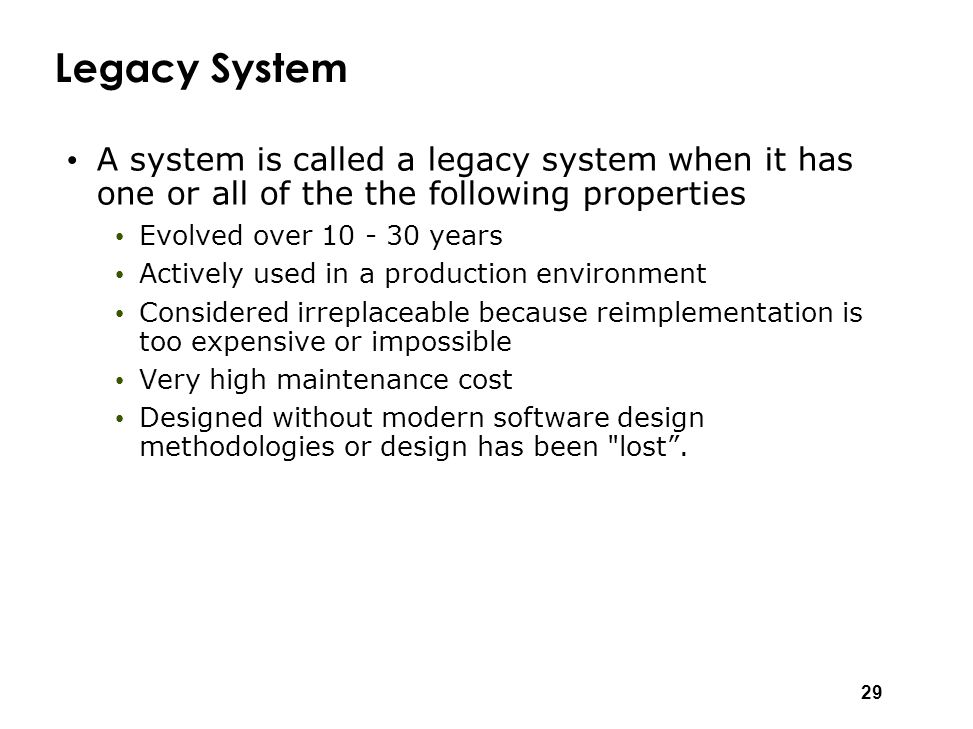 Legacy System

• A system is called a legacy system when it has one or all of the the following properties
  • Evolved over 10 - 30 years
  • Actively used in a production environment
  • Considered irreplaceable because reimplementation is too expensive or impossible
  • Very high maintenance cost
  • Designed without modern software design methodologies or design has been "lost”.

29